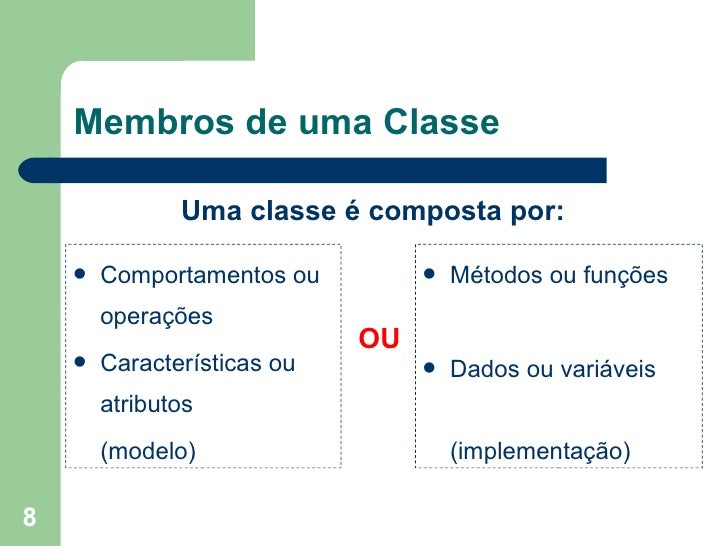 Membros de uma Classe

Uma classe é composta por:

- Comportamentos ou operações
- Características ou atributos

(modelo)

OU

- Métodos ou funções
- Dados ou variáveis

(implementação)

8